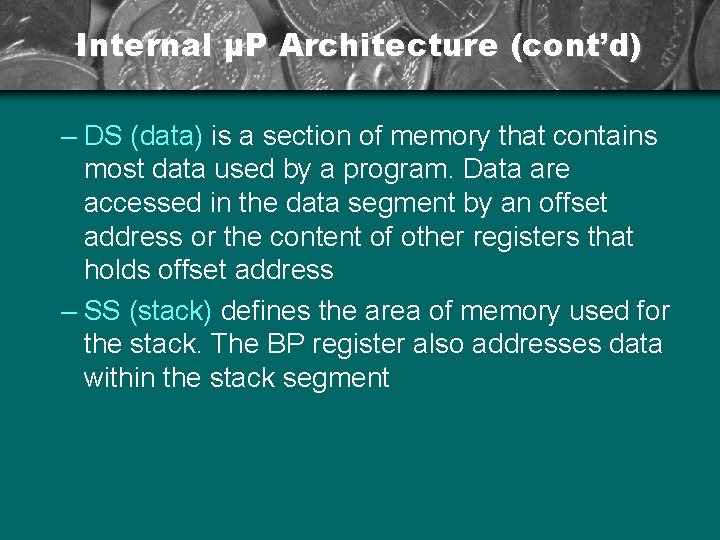 Internal µP Architecture (cont'd)

– DS (data) is a section of memory that contains most data used by a program. Data are accessed in the data segment by an offset address or the content of other registers that holds offset address

– SS (stack) defines the area of memory used for the stack. The BP register also addresses data within the stack segment